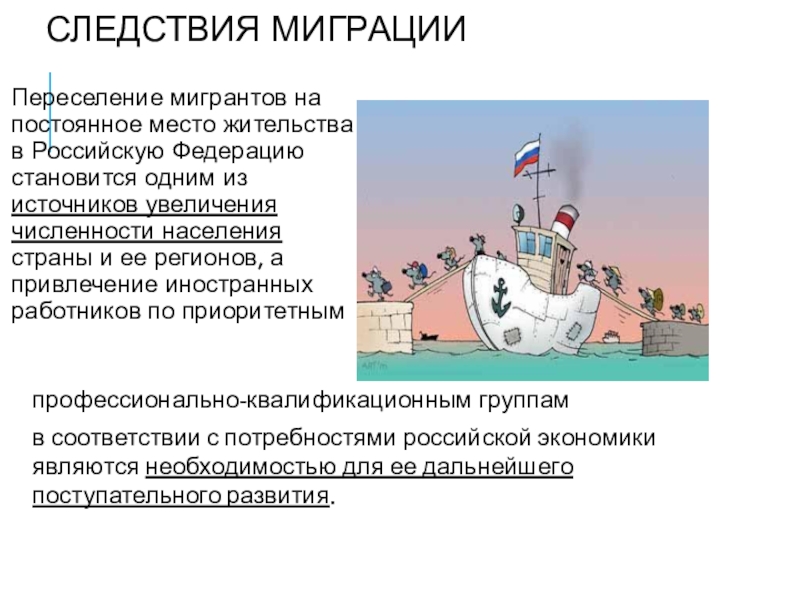 СЛЕДСТВИЯ МИГРАЦИИ

Переселение мигрантов на постоянное место жительства в Российскую Федерацию становится одним из источников увеличения численности населения страны и ее регионов, а привлечение иностранных работников по приоритетным

профессионально-квалификационным группам

в соответствии с потребностями российской экономики являются необходимостью для ее дальнейшего поступательного развития.